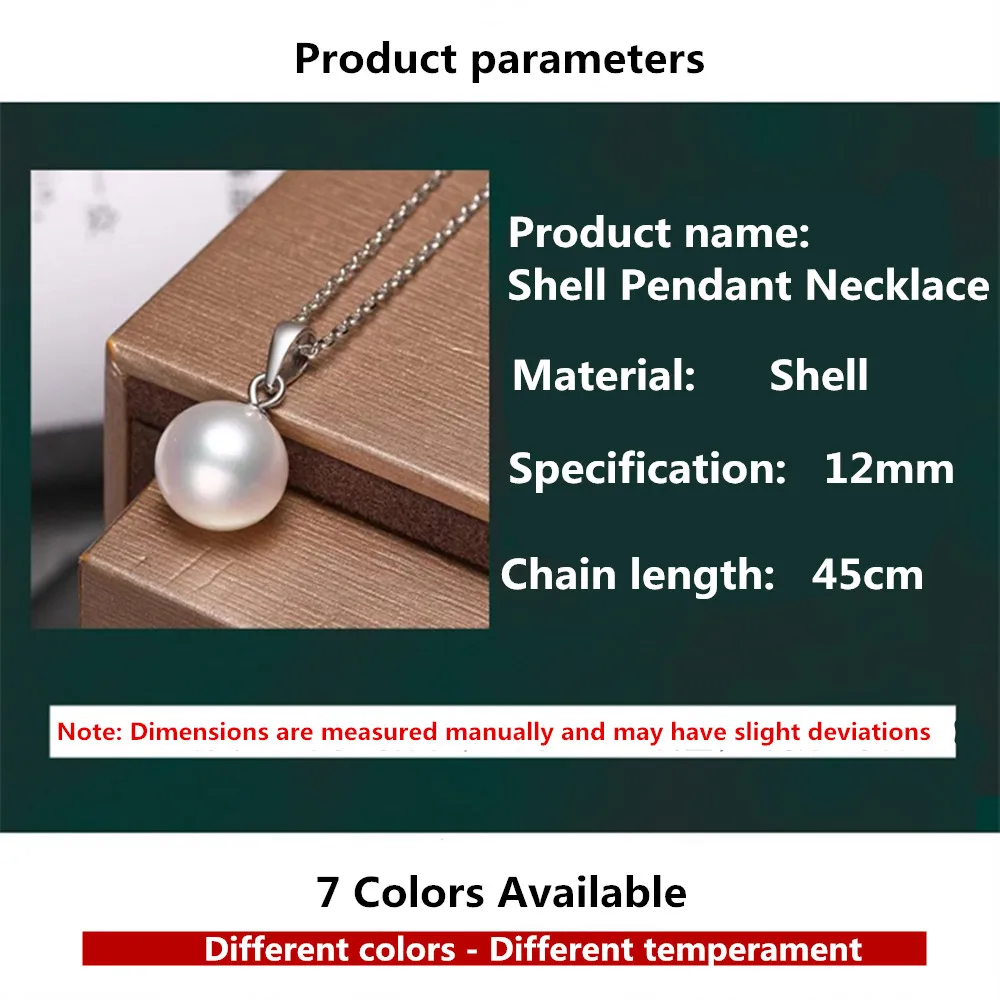 Product parameters

Product name:
Shell Pendant Necklace

Material: Shell

Specification: 12mm

Chain length: 45cm

Note: Dimensions are measured manually and may have slight deviations

7 Colors Available

Different colors - Different temperament